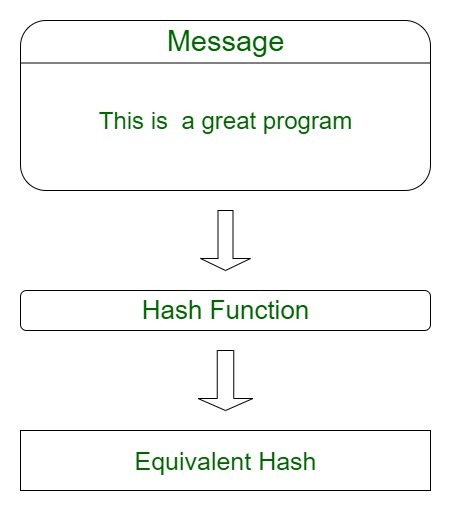 Message

This is  a great program

Hash Function

Equivalent Hash